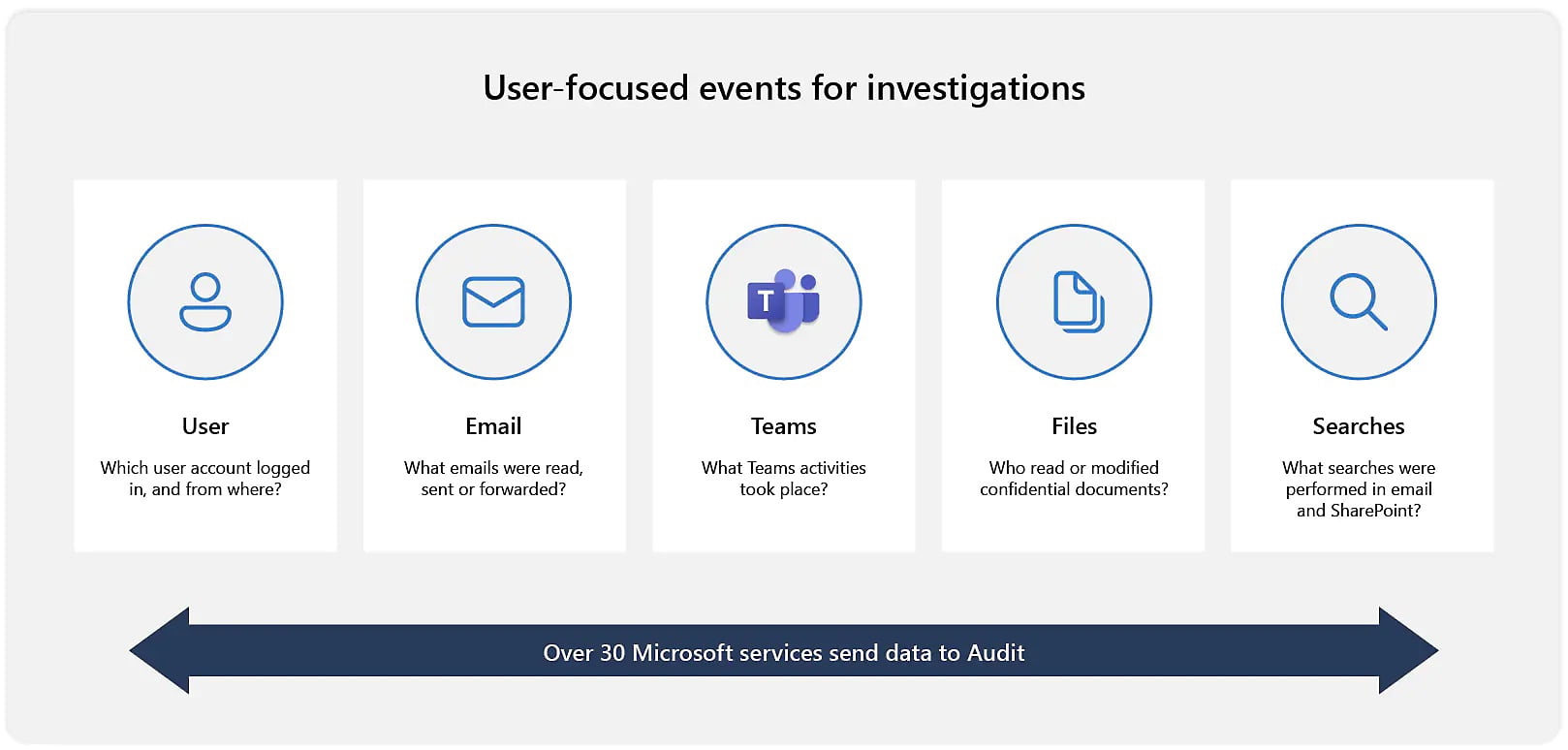 User-focused events for investigations

User

Which user account logged in, and from where?

Email

What emails were read, sent or forwarded?

T

Teams

What Teams activities took place?

Files

Who read or modified confidential documents?

Searches

What searches were performed in email and SharePoint?

Over 30 Microsoft services send data to Audit